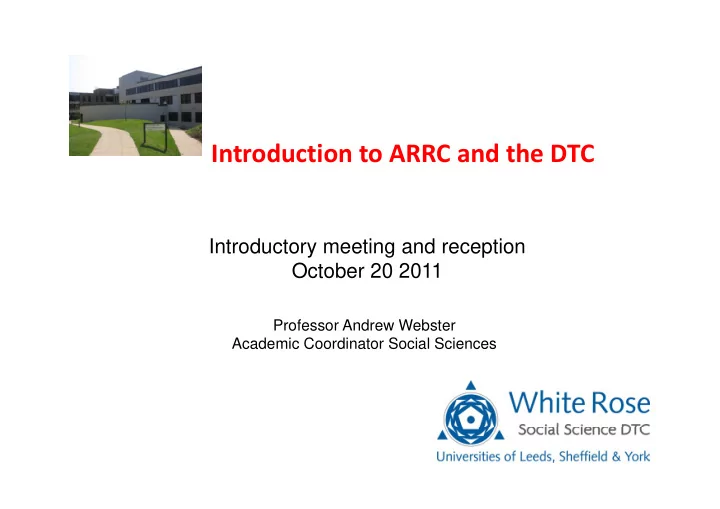 Introduction to ARRC and the DTC

Introductory meeting and reception
October 20 2011

Professor Andrew Webster
Academic Coordinator Social Sciences

White Rose
Social Science DTC
Universities of Leeds, Sheffield & York